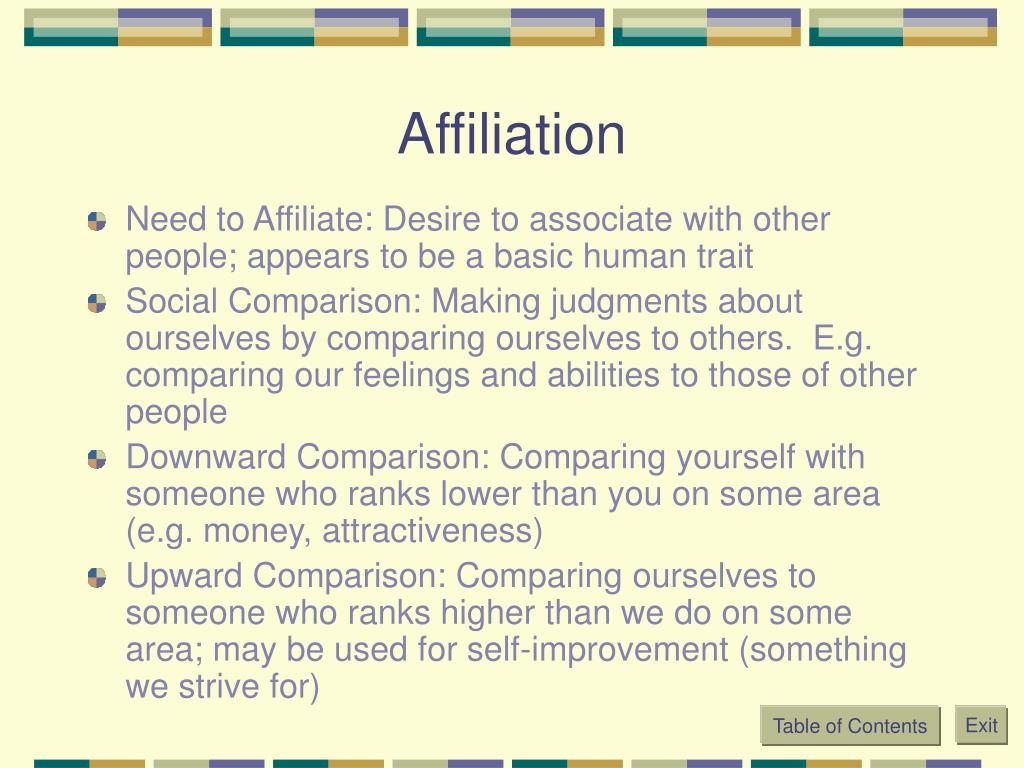 Affiliation

Need to Affiliate: Desire to associate with other people; appears to be a basic human trait

Social Comparison: Making judgments about ourselves by comparing ourselves to others.  E.g. comparing our feelings and abilities to those of other people

Downward Comparison: Comparing yourself with someone who ranks lower than you on some area (e.g. money, attractiveness)

Upward Comparison: Comparing ourselves to someone who ranks higher than we do on some area; may be used for self-improvement (something we strive for)

Table of Contents

Exit